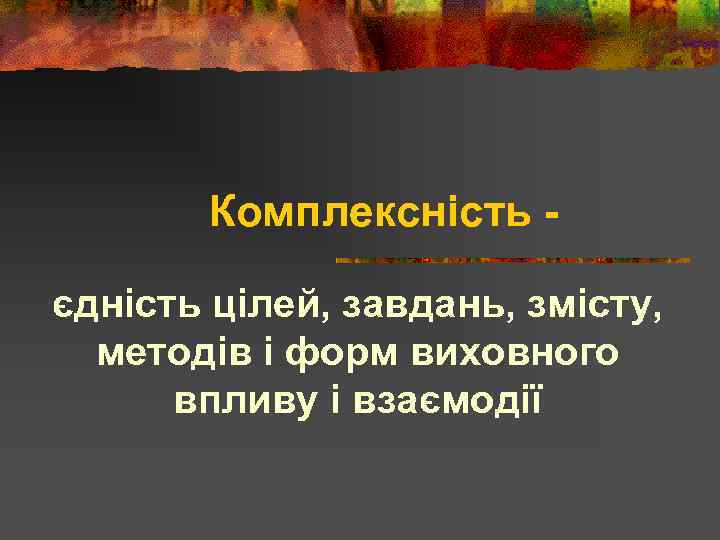 Комплексність -

єдність цілей, завдань, змісту, методів і форм виховного впливу і взаємодії